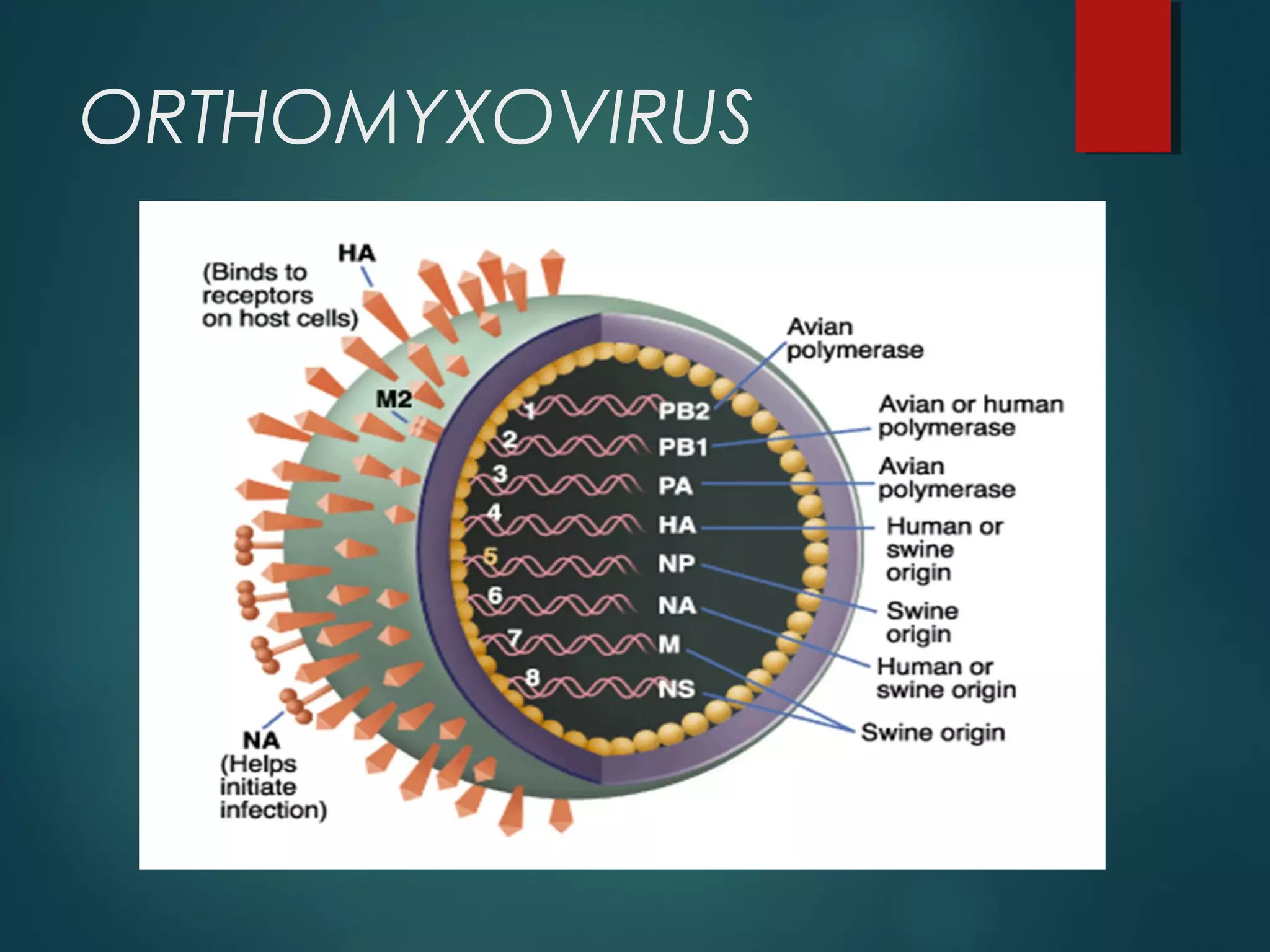 ORTHOMYXOVIRUS

HA
(Binds to receptors on host cells)

M2

NA
(Helps initiate infection)

1 PB2
2 PB1
3 PA
4 HA
5 NP
6 NA
7 M
8 NS

Avian polymerase

Avian or human polymerase

Avian polymerase

Human or swine origin

Swine origin

Human or swine origin

Swine origin